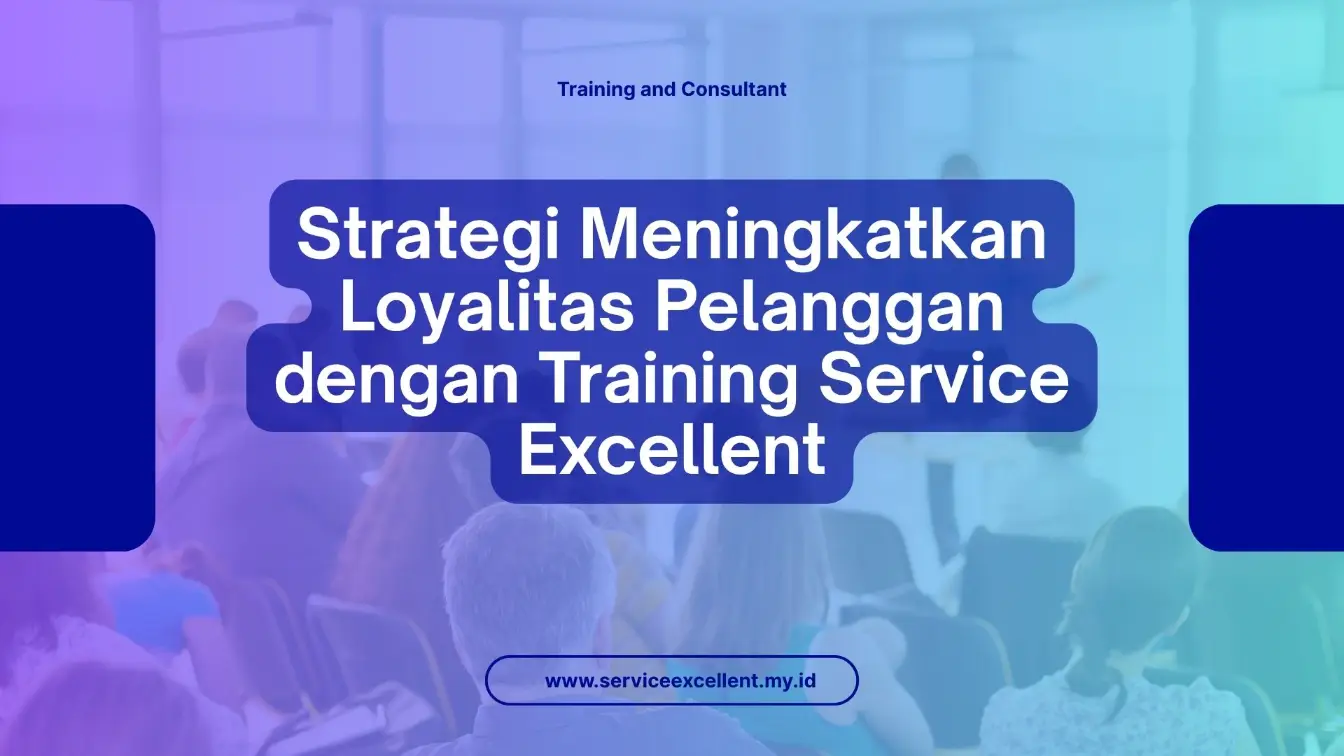 Training and Consultant

Strategi Meningkatkan Loyalitas Pelanggan dengan Training Service Excellent

www.serviceexcellent.my.id